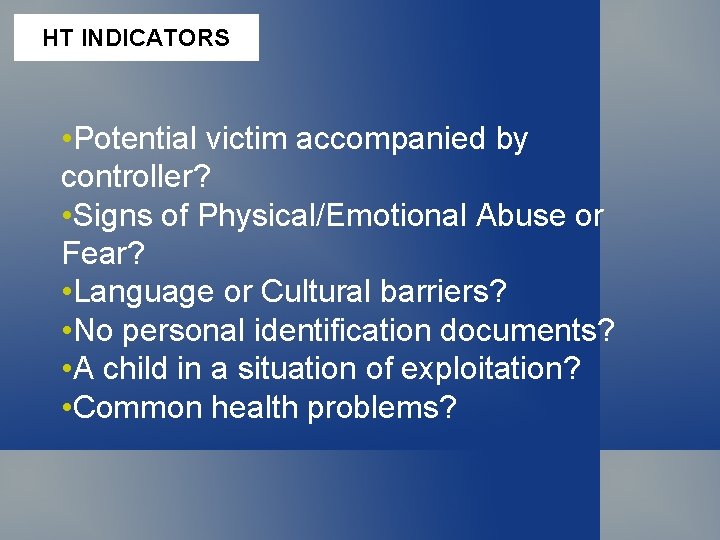 HT INDICATORS

•Potential victim accompanied by controller?
•Signs of Physical/Emotional Abuse or Fear?
•Language or Cultural barriers?
•No personal identification documents?
•A child in a situation of exploitation?
•Common health problems?